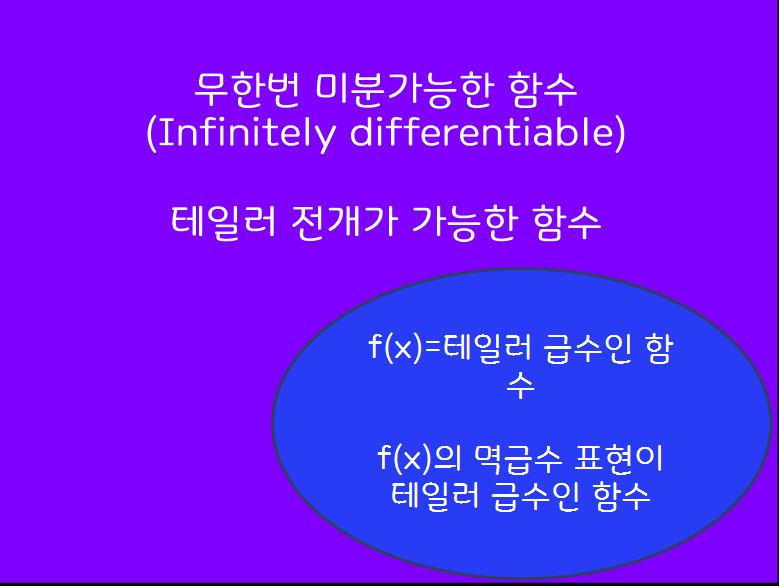 무한번 미분가능한 함수
(Infinitely differentiable)

테일러 전개가 가능한 함수

f(x)=테일러 급수인 함수

f(x)의 멱급수 표현이 테일러 급수인 함수